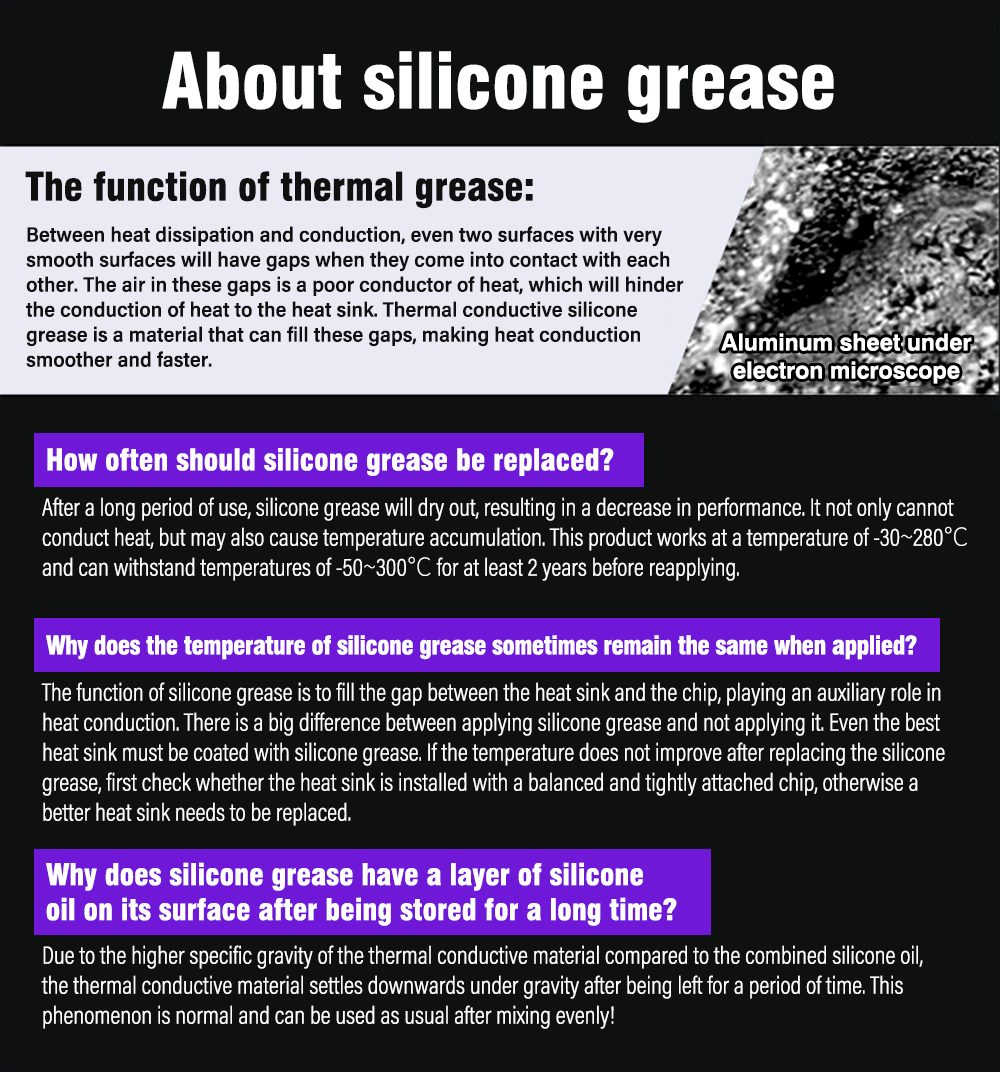 About silicone grease

The function of thermal grease:

Between heat dissipation and conduction, even two surfaces with very smooth surfaces will have gaps when they come into contact with each other. The air in these gaps is a poor conductor of heat, which will hinder the conduction of heat to the heat sink. Thermal conductive silicone grease is a material that can fill these gaps, making heat conduction smoother and faster.

Aluminum sheet under electron microscope

How often should silicone grease be replaced?

After a long period of use, silicone grease will dry out, resulting in a decrease in performance. It not only cannot conduct heat, but may also cause temperature accumulation. This product works at a temperature of -30~280℃ and can withstand temperatures of -50~300℃ for at least 2 years before reapplying.

Why does the temperature of silicone grease sometimes remain the same when applied?

The function of silicone grease is to fill the gap between the heat sink and the chip, playing an auxiliary role in heat conduction. There is a big difference between applying silicone grease and not applying it. Even the best heat sink must be coated with silicone grease. If the temperature does not improve after replacing the silicone grease, first check whether the heat sink is installed with a balanced and tightly attached chip, otherwise a better heat sink needs to be replaced.

Why does silicone grease have a layer of silicone oil on its surface after being stored for a long time?

Due to the higher specific gravity of the thermal conductive material compared to the combined silicone oil, the thermal conductive material settles downwards under gravity after being left for a period of time. This phenomenon is normal and can be used as usual after mixing evenly!